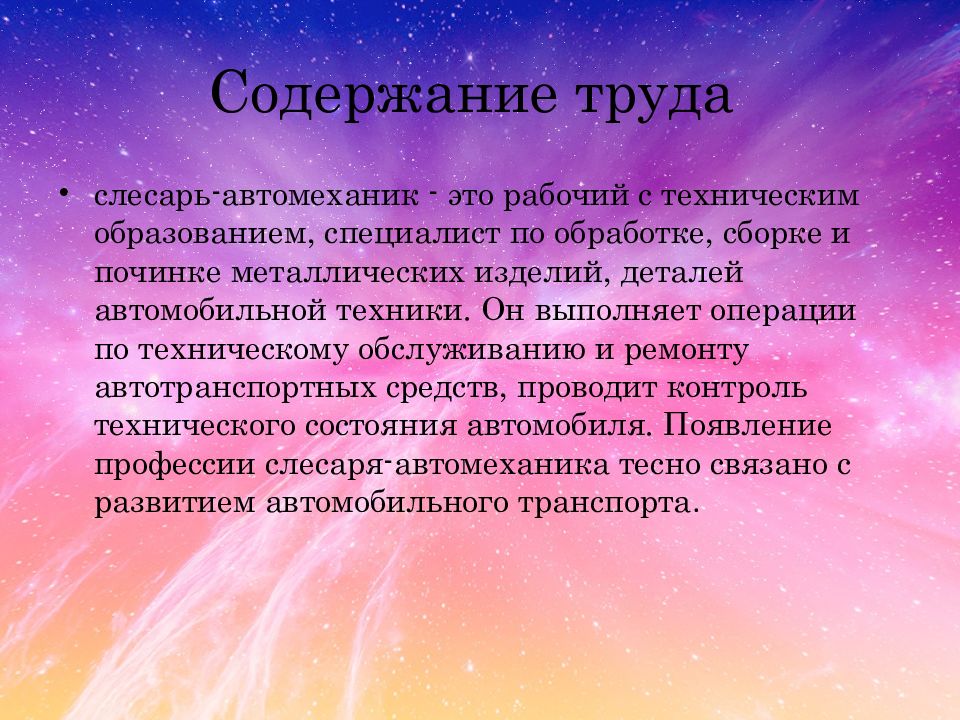 Содержание труда

• слесарь-автомеханик - это рабочий с техническим образованием, специалист по обработке, сборке и починке металлических изделий, деталей автомобильной техники. Он выполняет операции по техническому обслуживанию и ремонту автотранспортных средств, проводит контроль технического состояния автомобиля. Появление профессии слесаря-автомеханика тесно связано с развитием автомобильного транспорта.